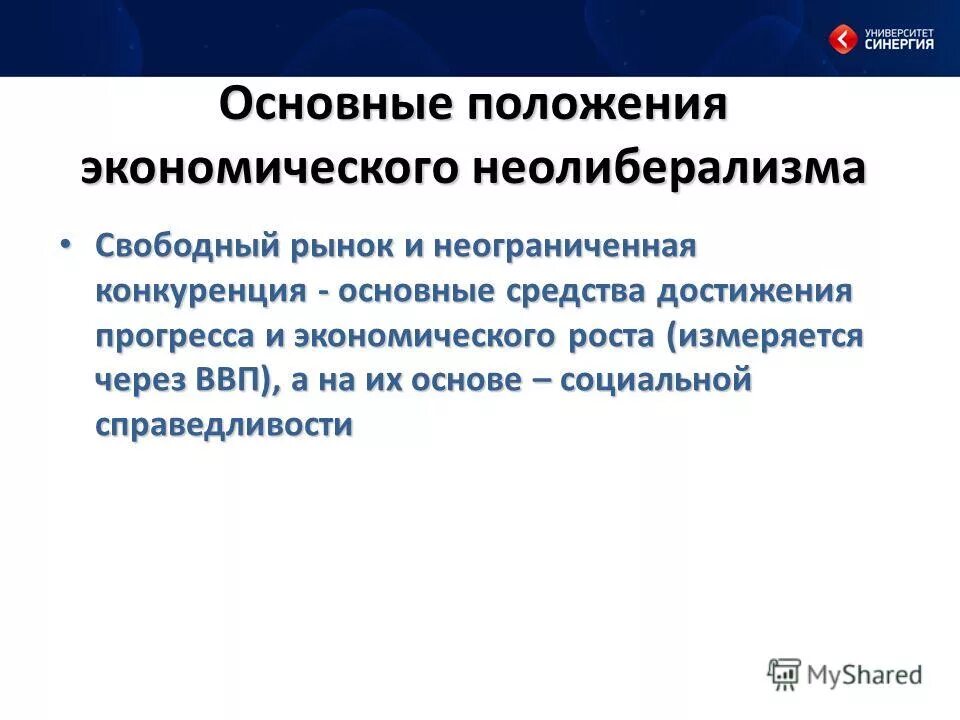 УНИВЕРСИТЕТ СИНЕРГИЯ

Основные положения экономического неолиберализма

• Свободный рынок и неограниченная конкуренция - основные средства достижения прогресса и экономического роста (измеряется через ВВП), а на их основе – социальной справедливости

MyShared